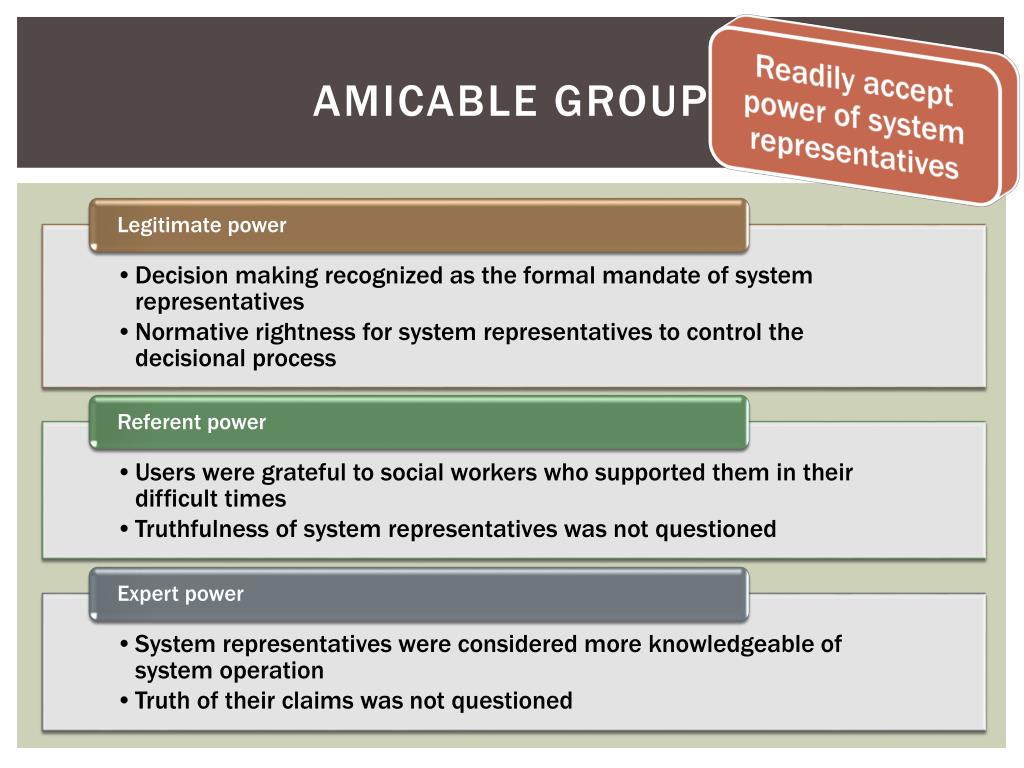 AMICABLE GROUP

Readily accept power of system representatives

Legitimate power

• Decision making recognized as the formal mandate of system representatives
• Normative rightness for system representatives to control the decisional process

Referent power

• Users were grateful to social workers who supported them in their difficult times
• Truthfulness of system representatives was not questioned

Expert power

• System representatives were considered more knowledgeable of system operation
• Truth of their claims was not questioned